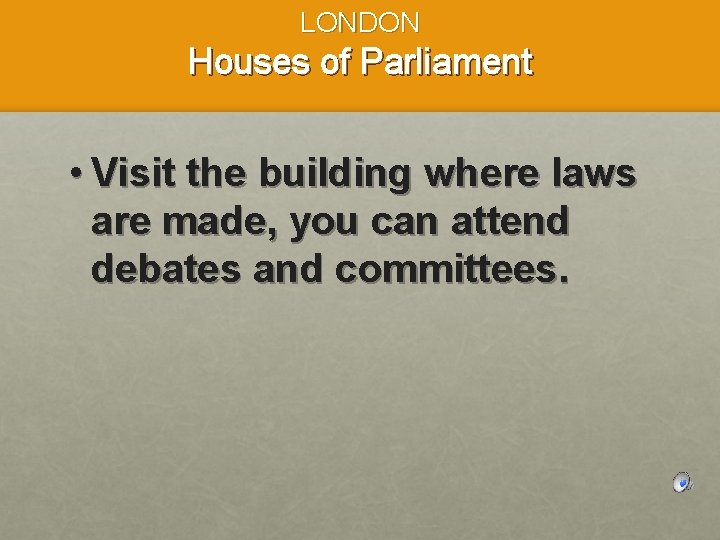 LONDON
Houses of Parliament

• Visit the building where laws are made, you can attend debates and committees.